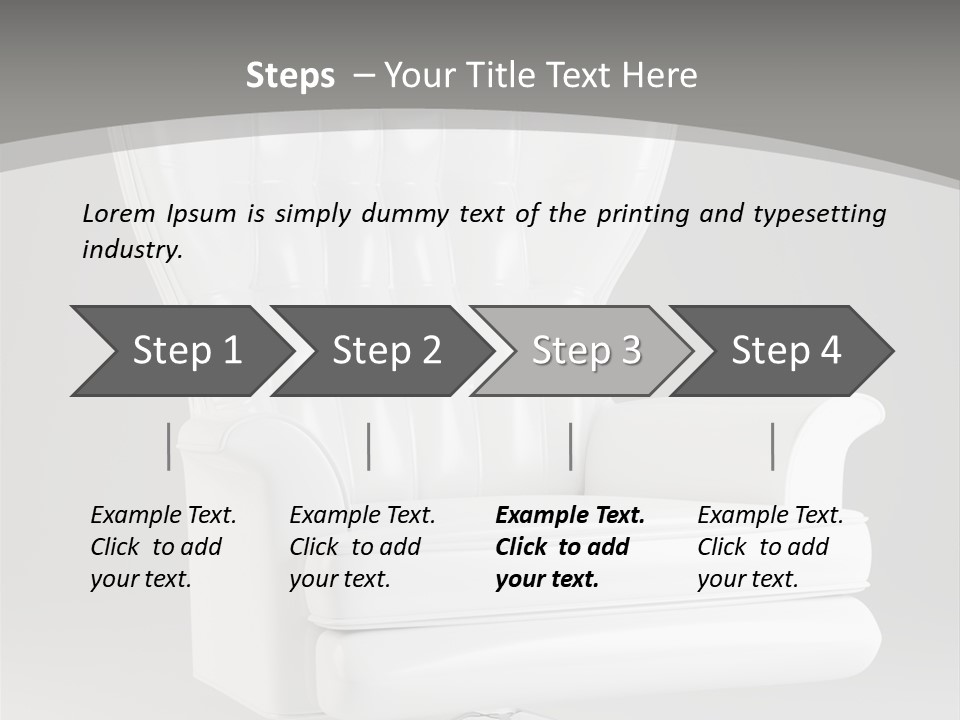 Steps – Your Title Text Here

Lorem Ipsum is simply dummy text of the printing and typesetting industry.

Step 1

Step 2

Step 3

Step 4

Example Text. Click to add your text.

Example Text. Click to add your text.

Example Text. Click to add your text.

Example Text. Click to add your text.